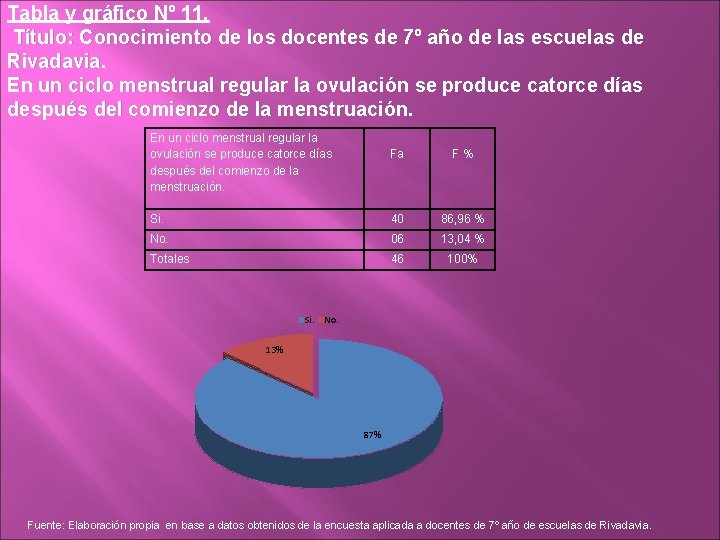 Tabla y gráfico Nº 11.
Título: Conocimiento de los docentes de 7º año de las escuelas de Rivadavia.
En un ciclo menstrual regular la ovulación se produce catorce días después del comienzo de la menstruación.

| En un ciclo menstrual regular la ovulación se produce catorce días después del comienzo de la menstruación. | Fa | F % |
|---|---|---|
| Si. | 40 | 86,96 % |
| No. | 06 | 13,04 % |
| Totales | 46 | 100% |

Si. No.
13%
87%

Fuente: Elaboración propia en base a datos obtenidos de la encuesta aplicada a docentes de 7º año de escuelas de Rivadavia.